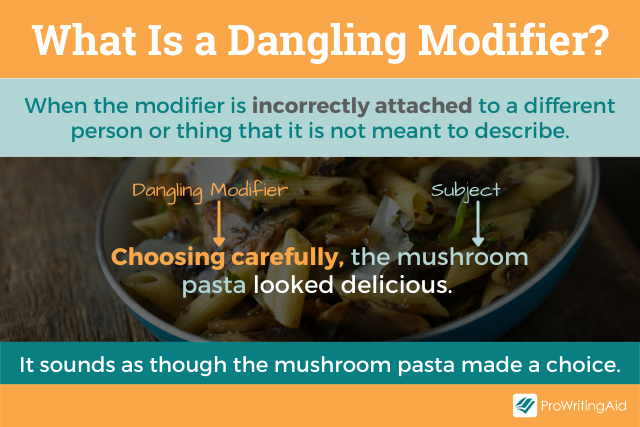 What Is a Dangling Modifier?

When the modifier is incorrectly attached to a different person or thing that it is not meant to describe.

Dangling Modifier

Subject

Choosing carefully, the mushroom pasta looked delicious.

It sounds as though the mushroom pasta made a choice.

ProWritingAid